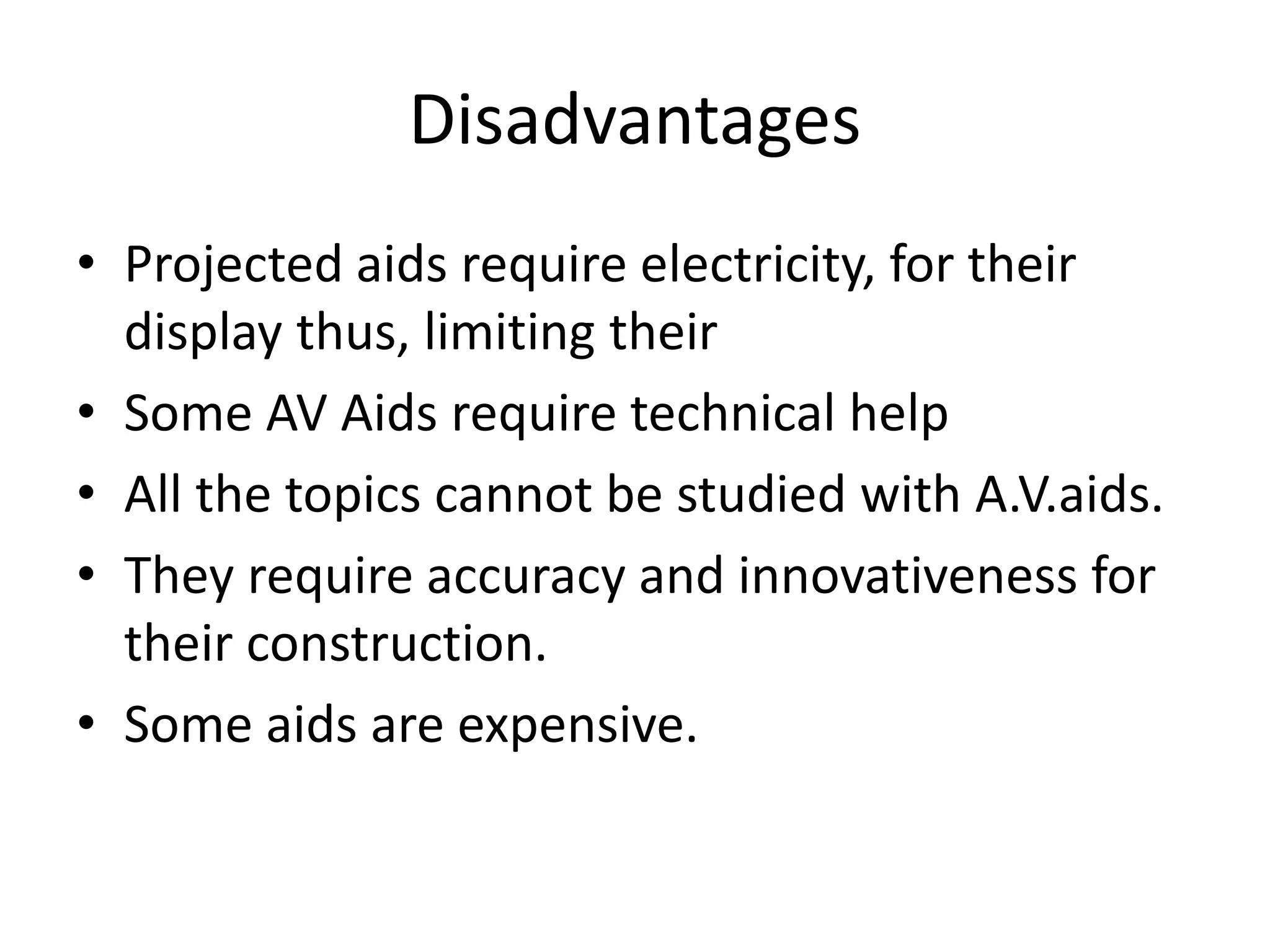 Disadvantages

• Projected aids require electricity, for their display thus, limiting their
• Some AV Aids require technical help
• All the topics cannot be studied with A.V.aids.
• They require accuracy and innovativeness for their construction.
• Some aids are expensive.